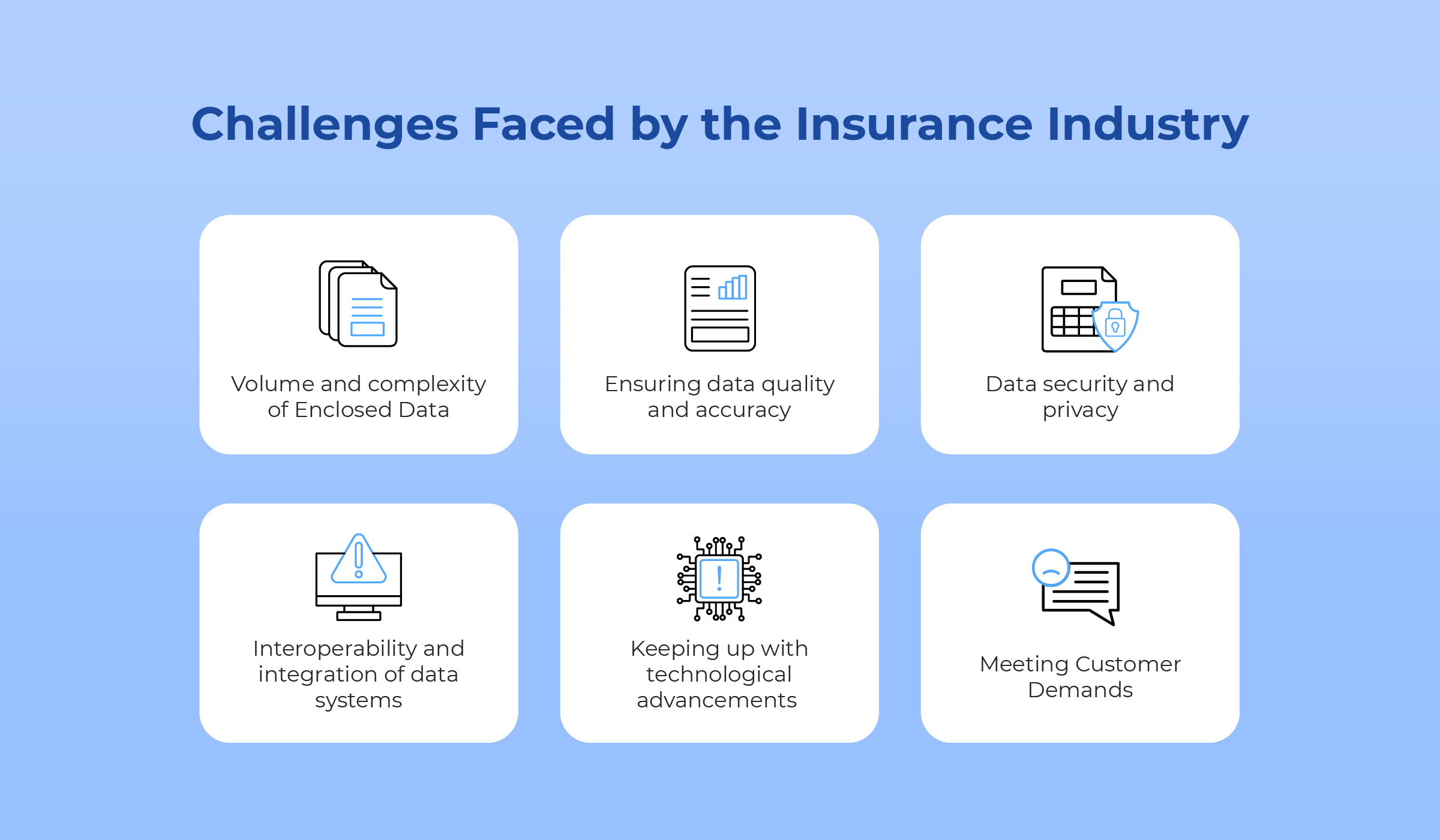 Challenges Faced by the Insurance Industry

Volume and complexity of Enclosed Data

Ensuring data quality and accuracy

Data security and privacy

Interoperability and integration of data systems

Keeping up with technological advancements

Meeting Customer Demands